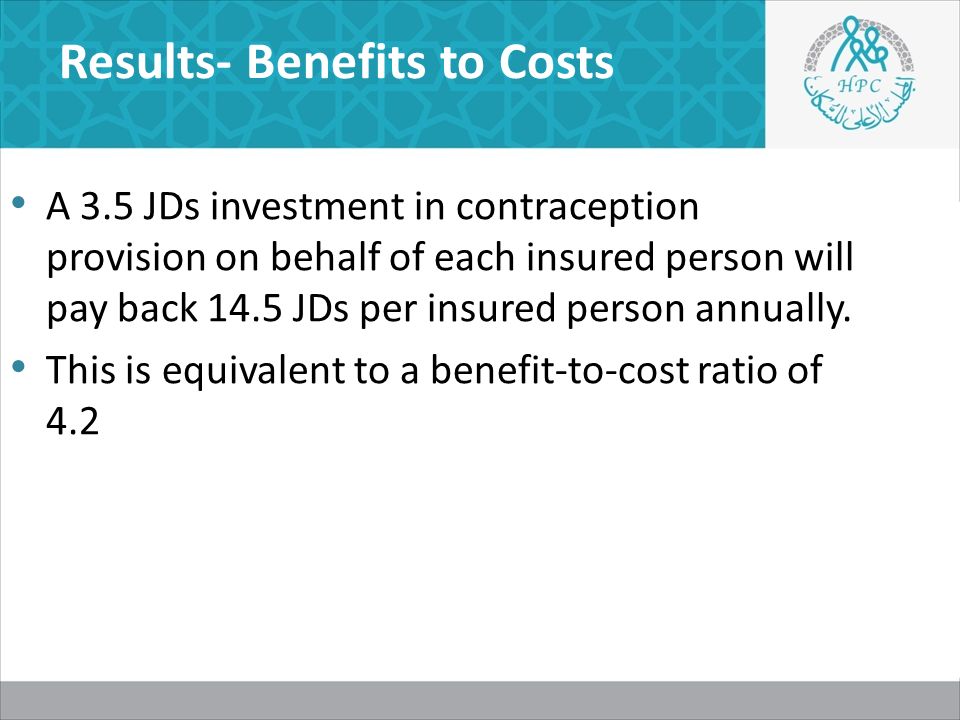 Results- Benefits to Costs

HPC

المجلس الأعلى للسكان

• A 3.5 JDs investment in contraception provision on behalf of each insured person will pay back 14.5 JDs per insured person annually.

• This is equivalent to a benefit-to-cost ratio of 4.2